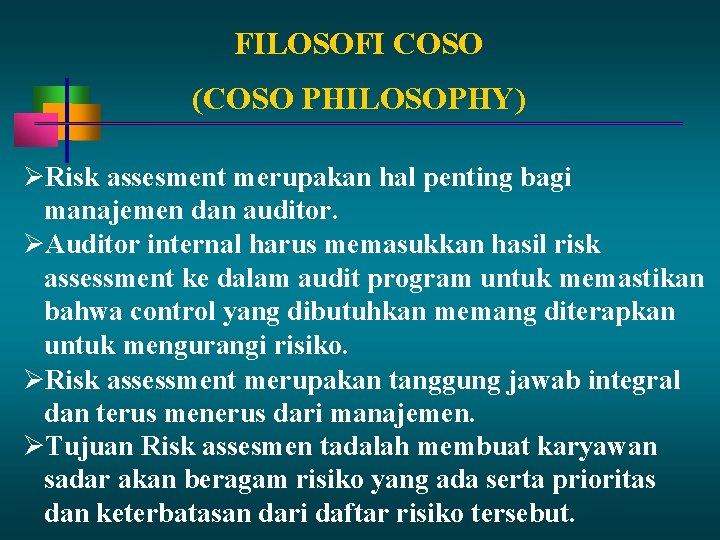 FILOSOFI COSO
(COSO PHILOSOPHY)

➢Risk assesment merupakan hal penting bagi manajemen dan auditor.
➢Auditor internal harus memasukkan hasil risk assessment ke dalam audit program untuk memastikan bahwa control yang dibutuhkan memang diterapkan untuk mengurangi risiko.
➢Risk assessment merupakan tanggung jawab integral dan terus menerus dari manajemen.
➢Tujuan Risk assesmen tadalah membuat karyawan sadar akan beragam risiko yang ada serta prioritas dan keterbatasan dari daftar risiko tersebut.